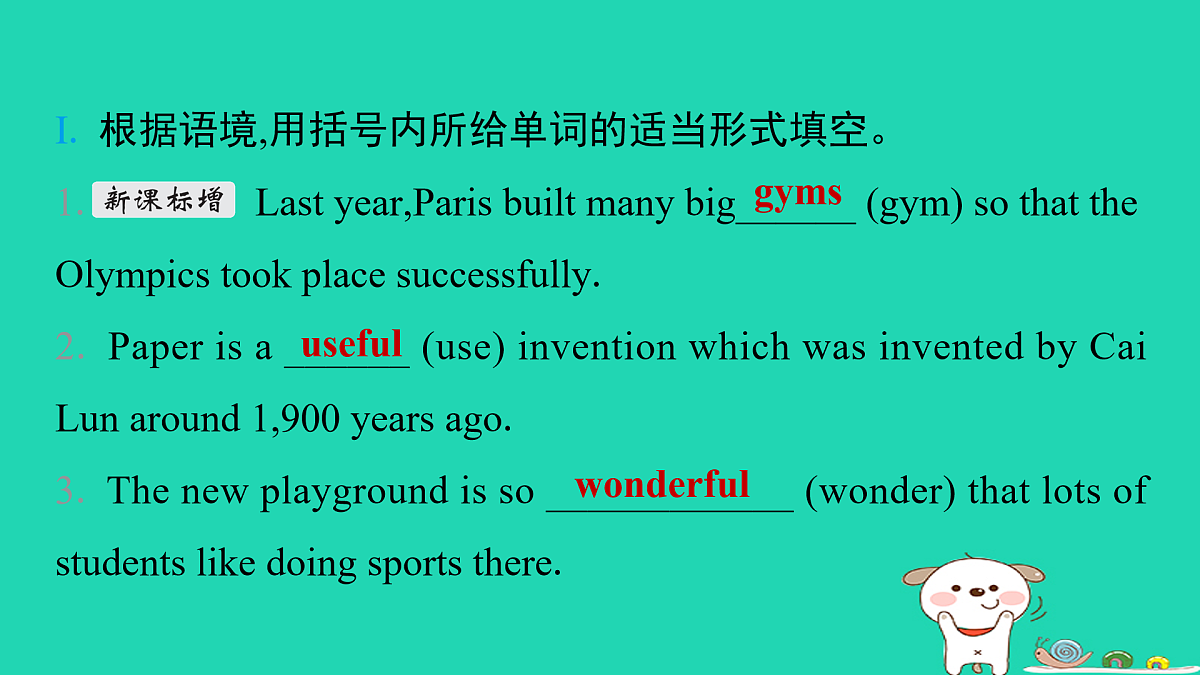 I. 根据语境,用括号内所给单词的适当形式填空。

1. 新课标增 Last year,Paris built many big gyms (gym) so that the Olympics took place successfully.

2. Paper is a useful (use) invention which was invented by Cai Lun around 1,900 years ago.

3. The new playground is so wonderful (wonder) that lots of students like doing sports there.